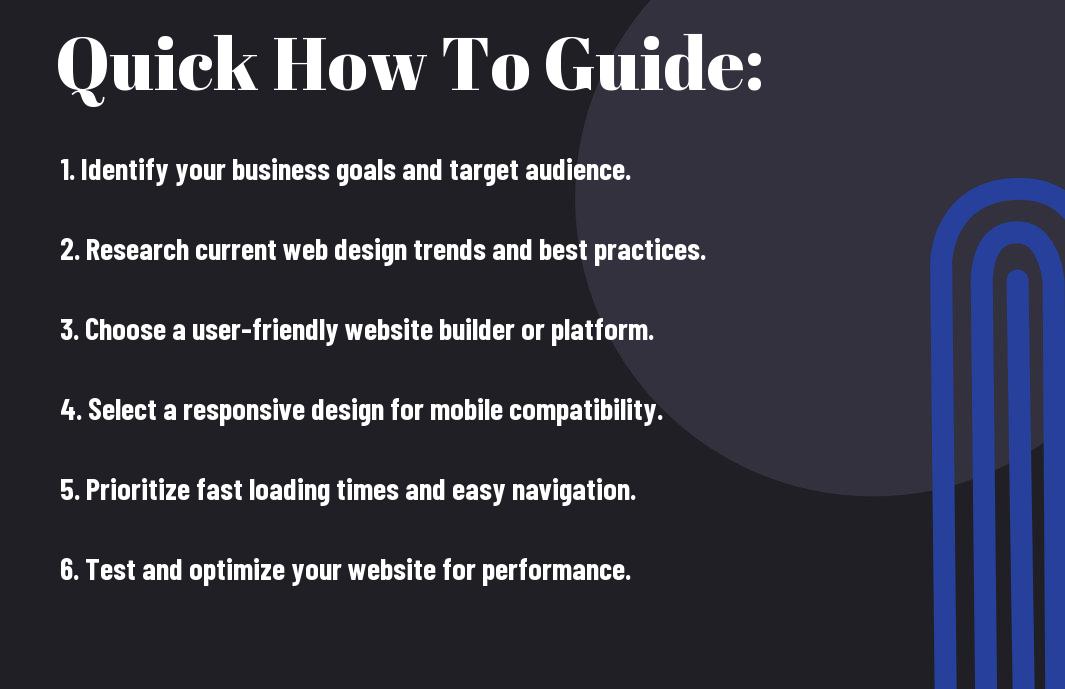 Quick How To Guide:

1. Identify your business goals and target audience.

2. Research current web design trends and best practices.

3. Choose a user-friendly website builder or platform.

4. Select a responsive design for mobile compatibility.

5. Prioritize fast loading times and easy navigation.

6. Test and optimize your website for performance.